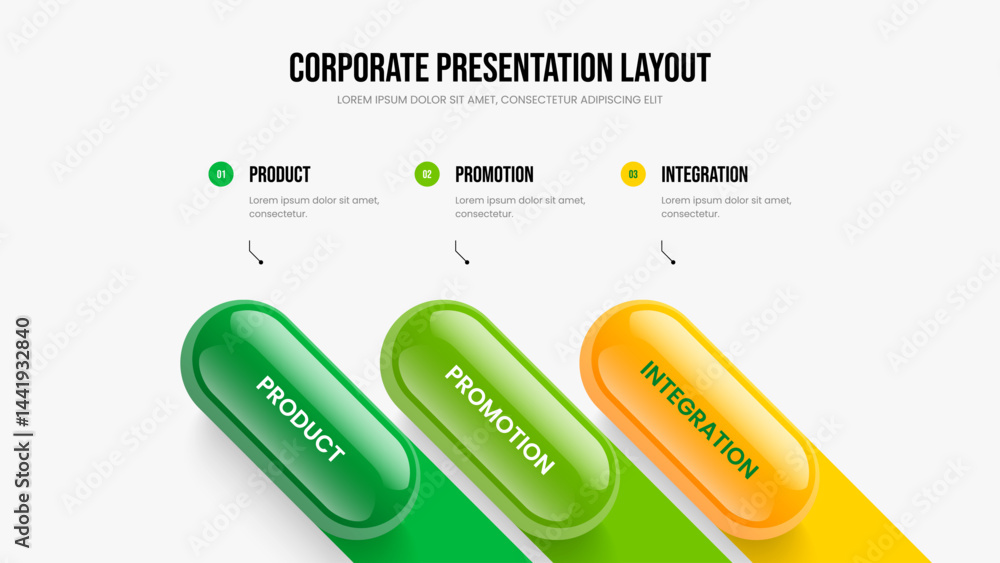 CORPORATE PRESENTATION LAYOUT
LOREM IPSUM DOLOR SIT AMET, CONSECTETUR ADIPISCING ELIT

01 PRODUCT
Lorem ipsum dolor sit amet, consectetur.

02 PROMOTION
Lorem ipsum dolor sit amet, consectetur.

03 INTEGRATION
Lorem ipsum dolor sit amet, consectetur.

PRODUCT
PROMOTION
INTEGRATION

Adobe Stock | #1441932840